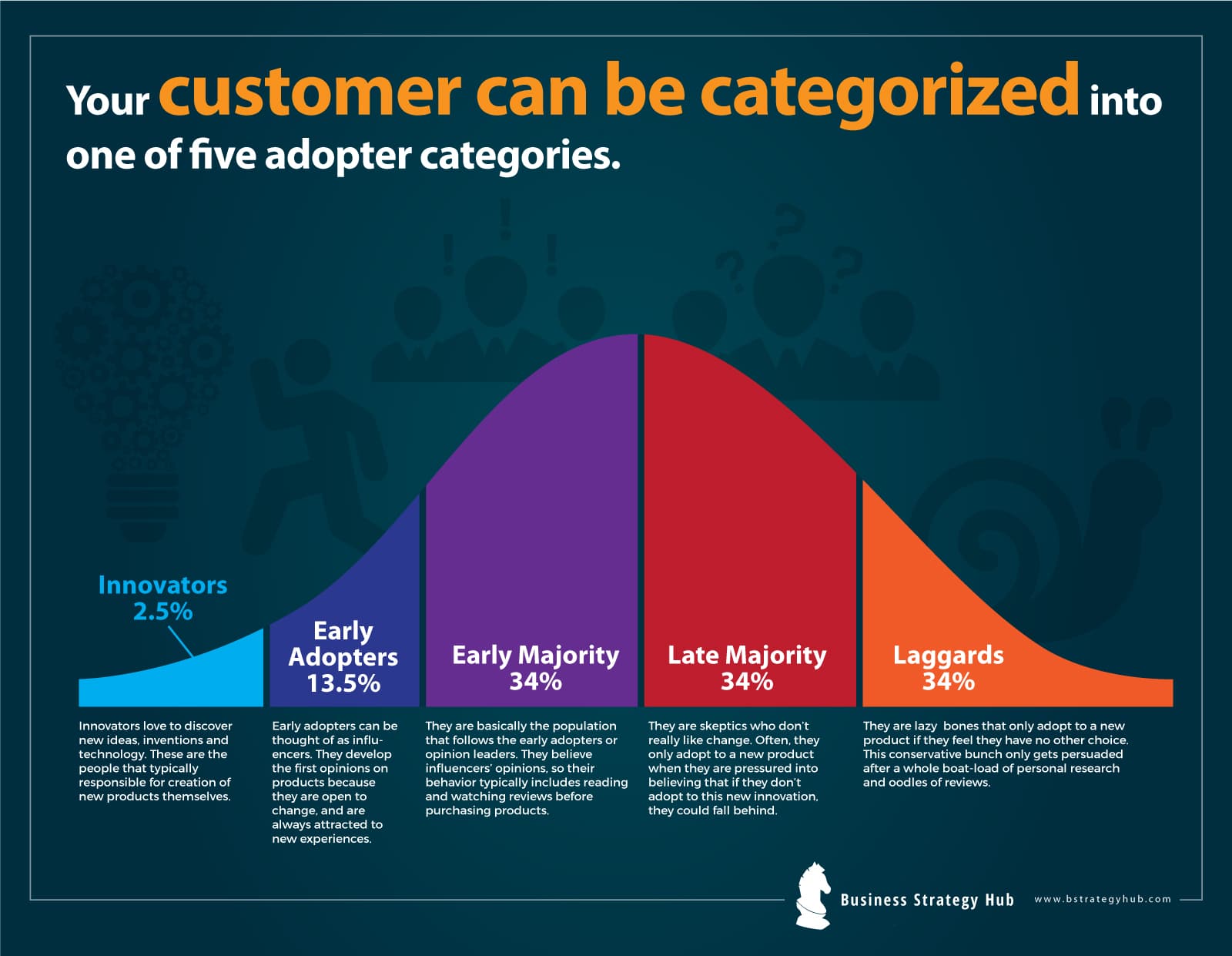 Your customer can be categorized into one of five adopter categories.

Innovators
2.5%

Early Adopters
13.5%

Early Majority
34%

Late Majority
34%

Laggards
34%

Innovators love to discover new ideas, inventions and technology. These are the people that typically responsible for creation of new products themselves.

Early adopters can be thought of as influencers. They develop the first opinions on products because they are open to change, and are always attracted to new experiences.

They are basically the population that follows the early adopters or opinion leaders. They believe influencers' opinions, so their behavior typically includes reading and watching reviews before purchasing products.

They are skeptics who don't really like change. Often, they only adopt to a new product when they are pressured into believing that if they don't adopt to this new innovation, they could fall behind.

They are lazy bones that only adopt to a new product if they feel they have no other choice. This conservative bunch only gets persuaded after a whole boat-load of personal research and oodles of reviews.

Business Strategy Hub
www.bstrategyhub.com